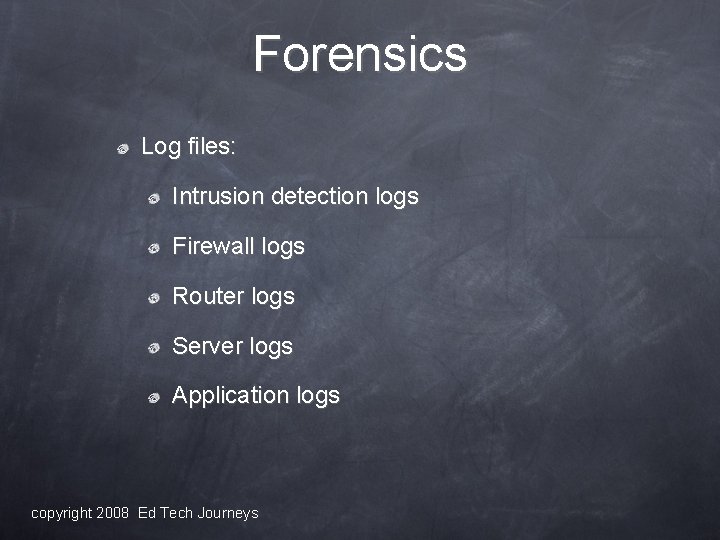 Forensics

Log files:

Intrusion detection logs

Firewall logs

Router logs

Server logs

Application logs

copyright 2008 Ed Tech Journeys